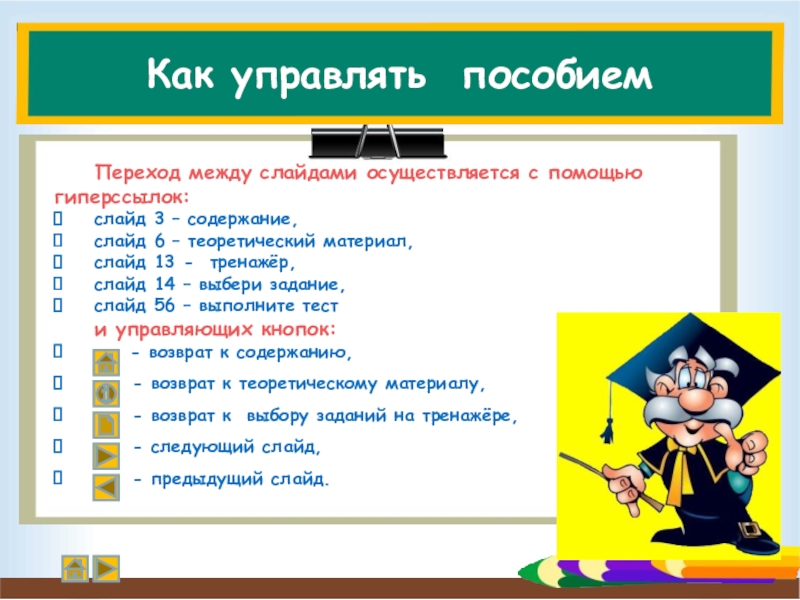 Как управлять пособием

Переход между слайдами осуществляется с помощью гиперссылок:
слайд 3 – содержание,
слайд 6 – теоретический материал,
слайд 13 - тренажёр,
слайд 14 – выбери задание,
слайд 56 – выполните тест
и управляющих кнопок:
- возврат к содержанию,
- возврат к теоретическому материалу,
- возврат к выбору заданий на тренажёре,
- следующий слайд,
- предыдущий слайд.